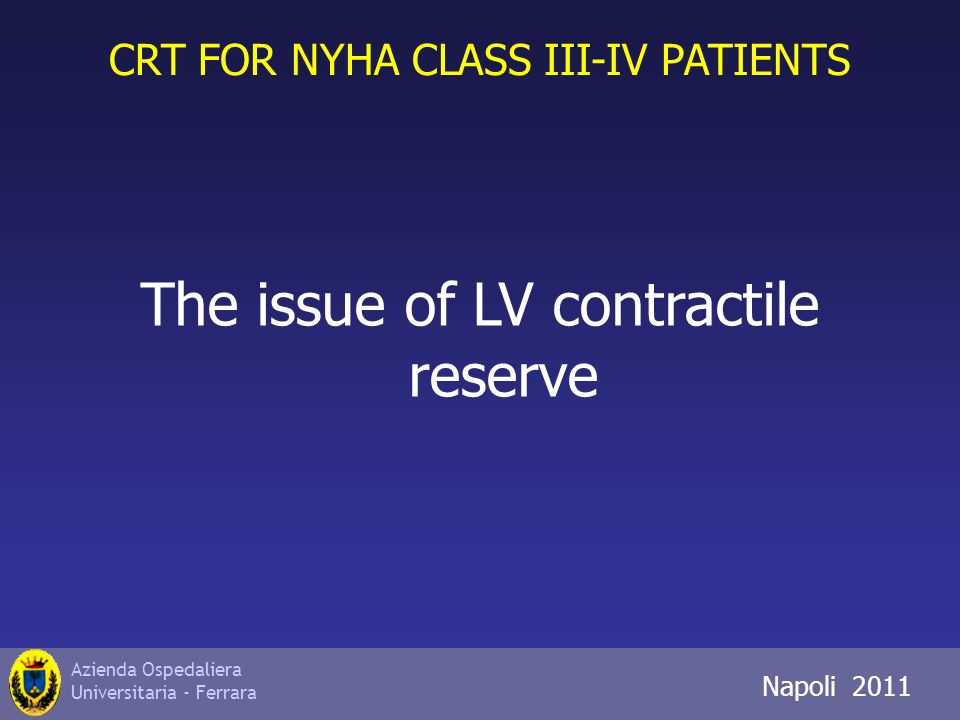 CRT FOR NYHA CLASS III-IV PATIENTS

The issue of LV contractile reserve

Azienda Ospedaliera
Universitaria - Ferrara

Napoli 2011